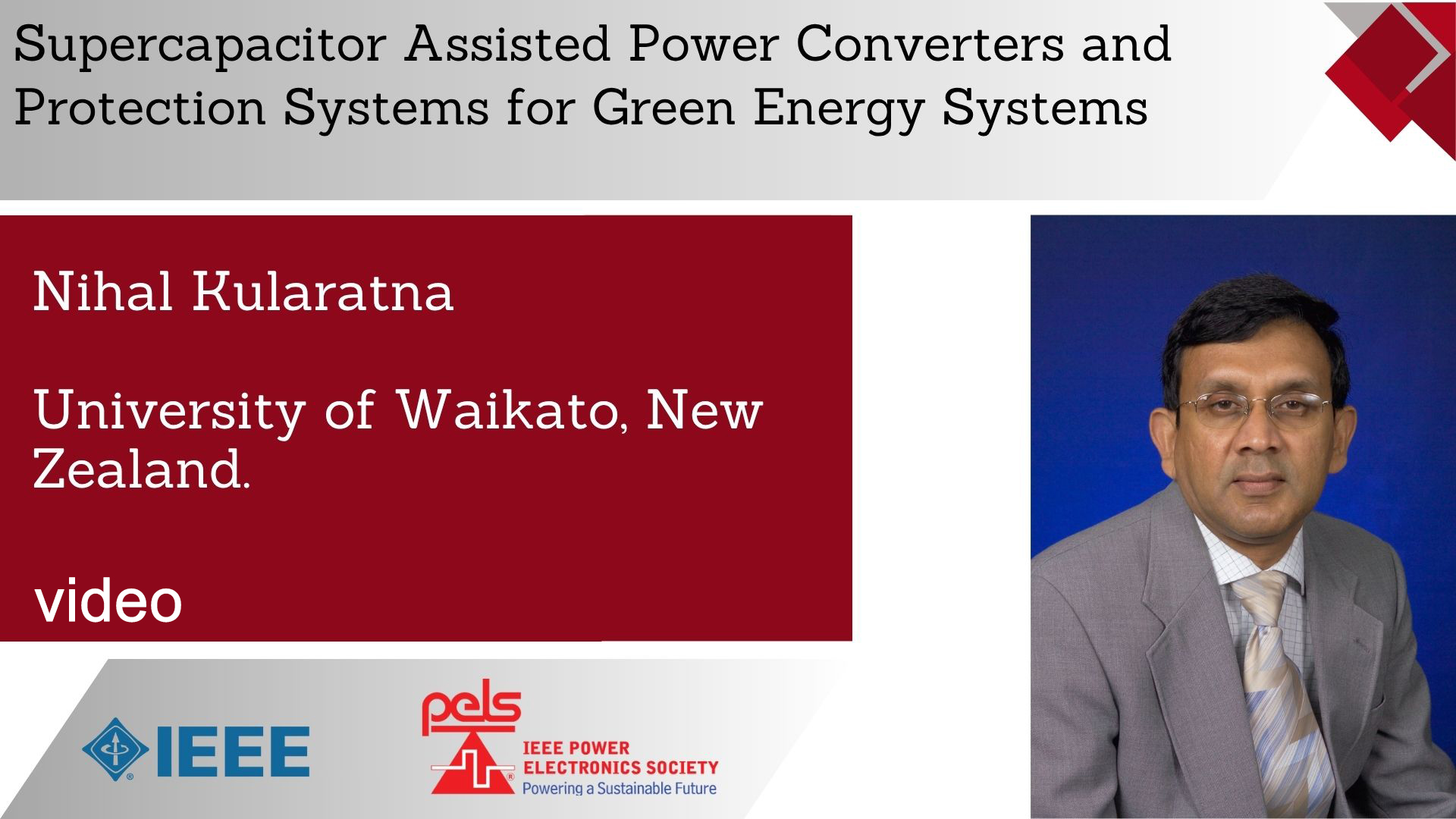 Supercapacitor Assisted Power Converters and Protection Systems for Green Energy Systems

Nihal Kularatna

University of Waikato, New Zealand.

video

IEEE

pels

IEEE POWER ELECTRONICS SOCIETY
Powering a Sustainable Future